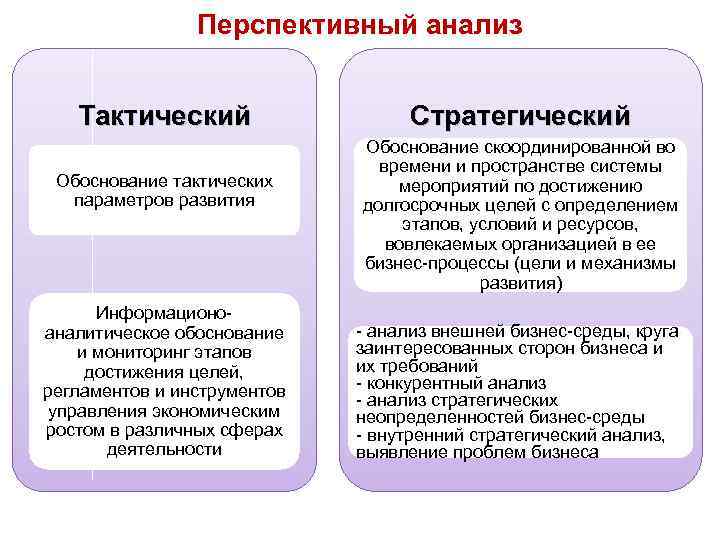 Перспективный анализ

Тактический

Обоснование тактических параметров развития

Информационо-аналитическое обоснование и мониторинг этапов достижения целей, регламентов и инструментов управления экономическим ростом в различных сферах деятельности

Стратегический

Обоснование скоординированной во времени и пространстве системы мероприятий по достижению долгосрочных целей с определением этапов, условий и ресурсов, вовлекаемых организацией в ее бизнес-процессы (цели и механизмы развития)

- анализ внешней бизнес-среды, круга заинтересованных сторон бизнеса и их требований
- конкурентный анализ
- анализ стратегических неопределенностей бизнес-среды
- внутренний стратегический анализ, выявление проблем бизнеса